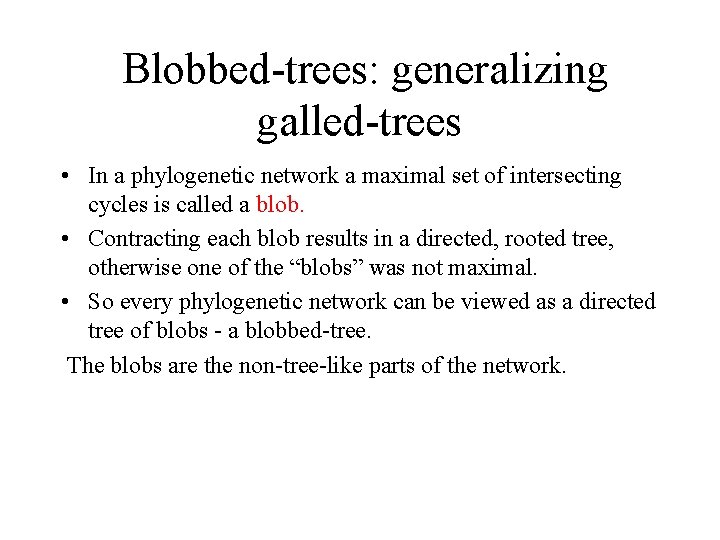 Blobbed-trees: generalizing galled-trees

• In a phylogenetic network a maximal set of intersecting cycles is called a blob.
• Contracting each blob results in a directed, rooted tree, otherwise one of the “blobs” was not maximal.
• So every phylogenetic network can be viewed as a directed tree of blobs - a blobbed-tree.

The blobs are the non-tree-like parts of the network.